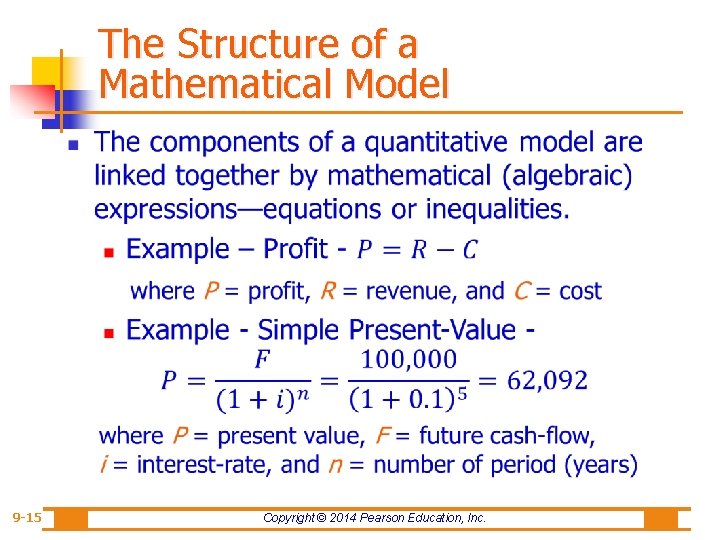 The Structure of a Mathematical Model

The components of a quantitative model are linked together by mathematical (algebraic) expressions—equations or inequalities.

Example – Profit - $P = R - C$

where $P$ = profit, $R$ = revenue, and $C$ = cost

Example - Simple Present-Value -

$P = \frac{F}{(1+i)^n} = \frac{100,000}{(1+0.1)^5} = 62,092$

where $P$ = present value, $F$ = future cash-flow, $i$ = interest-rate, and $n$ = number of period (years)

9-15

Copyright © 2014 Pearson Education, Inc.